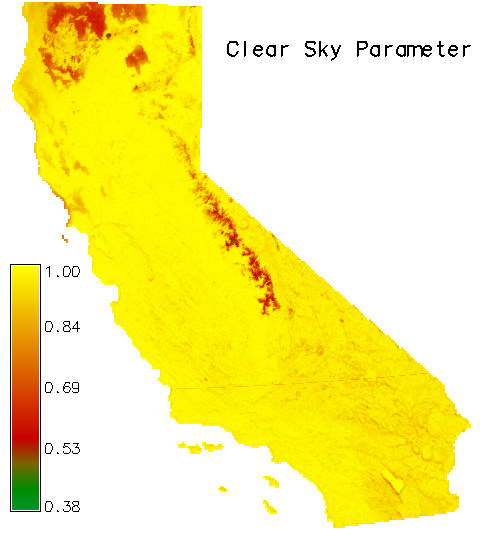 Clear Sky Parameter

1.00
0.84
0.69
0.53
0.38